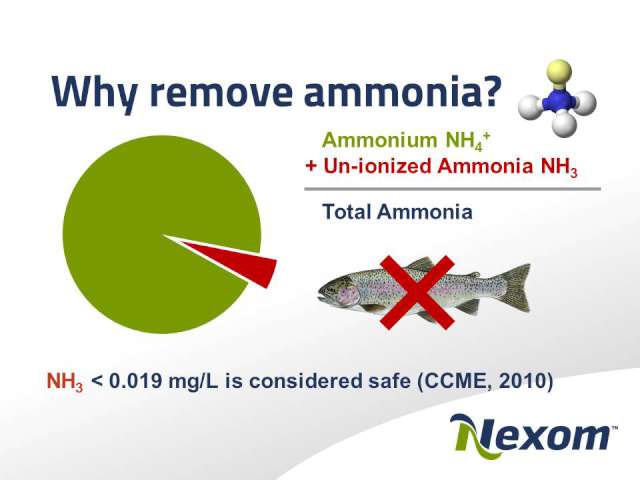 Why remove ammonia?

Ammonium $NH_4^+$
+ Un-ionized Ammonia $NH_3$

Total Ammonia

$NH_3$ < 0.019 mg/L is considered safe (CCME, 2010)

Nexom™